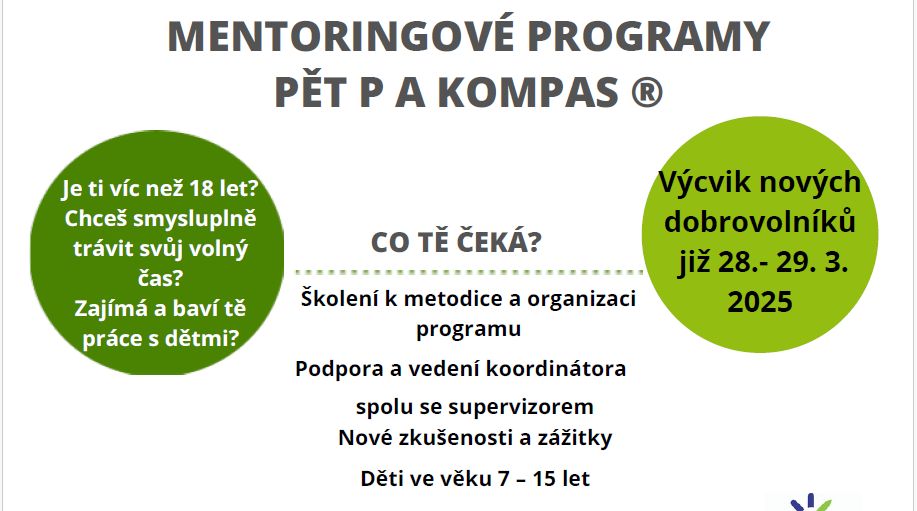 MENTORINGOVÉ PROGRAMY
PĚT P A KOMPAS ®

Je ti víc než 18 let? Chceš smysluplně trávit svůj volný čas? Zajímá a baví tě práce s dětmi?

CO TĚ ČEKÁ?

Školení k metodice a organizaci programu

Podpora a vedení koordinátora spolu se supervizorem

Nové zkušenosti a zážitky

Děti ve věku 7 – 15 let

Výcvik nových dobrovolníků již 28.- 29. 3. 2025